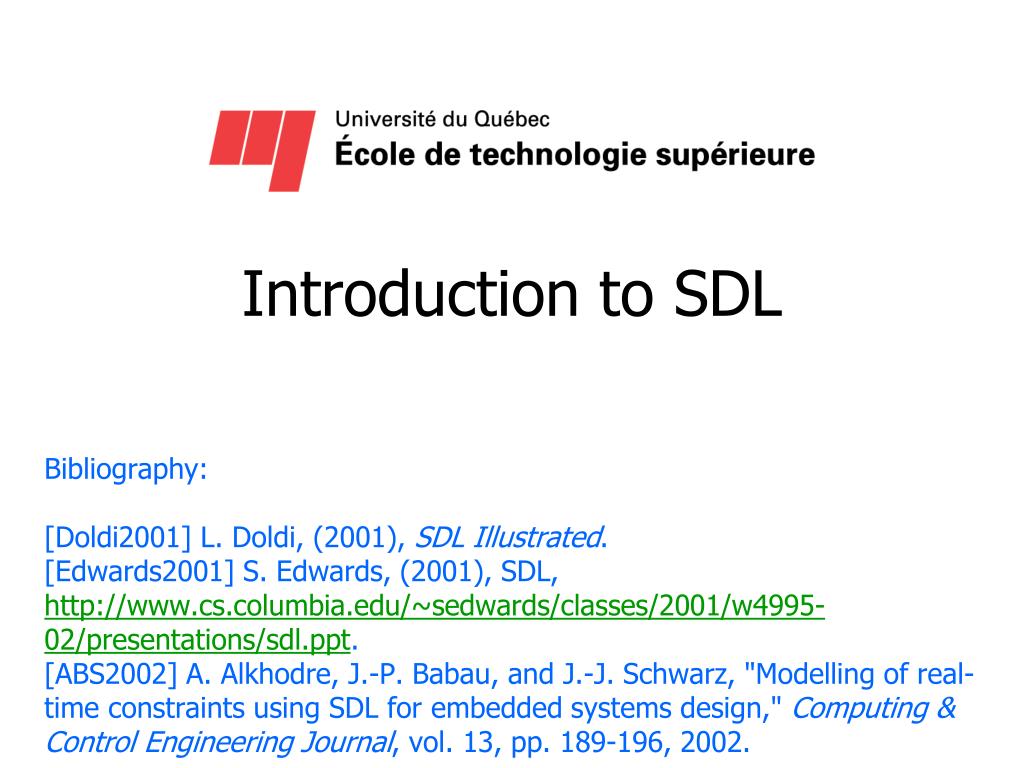 Université du Québec
École de technologie supérieure

Introduction to SDL

Bibliography:

[Doldi2001] L. Doldi, (2001), SDL Illustrated.
[Edwards2001] S. Edwards, (2001), SDL, http://www.cs.columbia.edu/~sedwards/classes/2001/w4995-02/presentations/sdl.ppt.
[ABS2002] A. Alkhodre, J.-P. Babau, and J.-J. Schwarz, "Modelling of real-time constraints using SDL for embedded systems design," Computing & Control Engineering Journal, vol. 13, pp. 189-196, 2002.